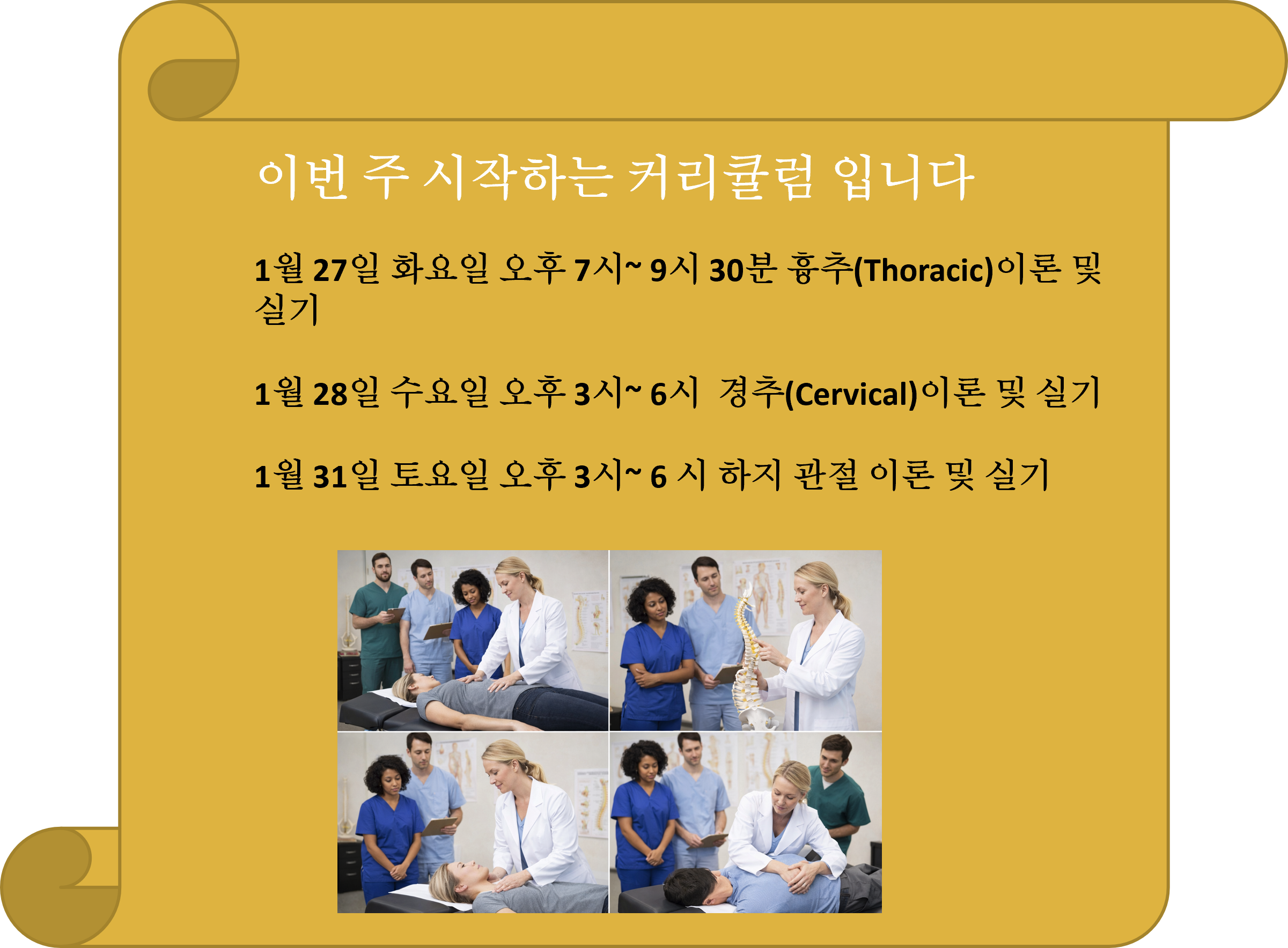 이번 주 시작하는 커리큘럼 입니다

1월 27일 화요일 오후 7시~ 9시 30분 흉추(Thoracic)이론 및 실기

1월 28일 수요일 오후 3시~ 6시 경추(Cervical)이론 및 실기

1월 31일 토요일 오후 3시~ 6 시 하지 관절 이론 및 실기